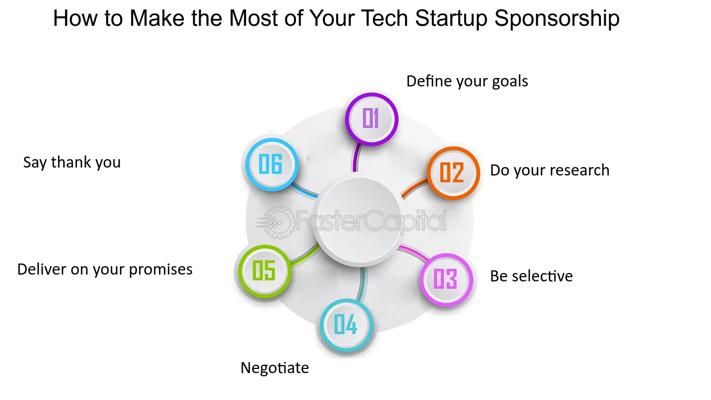 How to Make the Most of Your Tech Startup Sponsorship

01
Define your goals

02
Do your research

03
Be selective

04
Negotiate

05
Deliver on your promises

06
Say thank you

FasterCapital